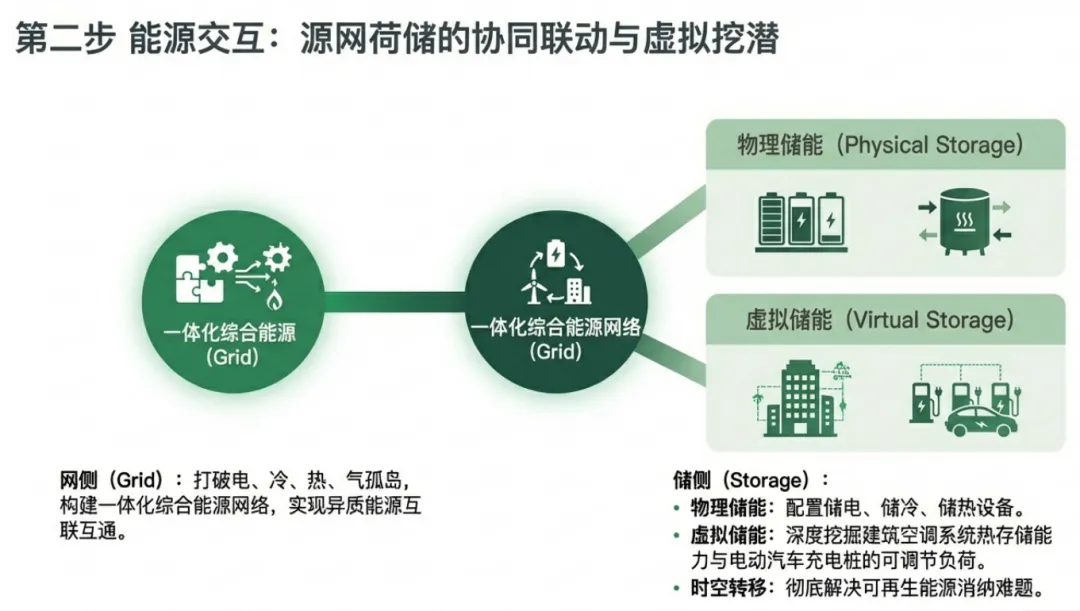 第二步 能源交互：源网荷储的协同联动与虚拟挖潜

一体化综合能源
(Grid)

一体化综合能源网络
(Grid)

物理储能（Physical Storage）

虚拟储能（Virtual Storage）

网侧（Grid）：打破电、冷、热、气孤岛，构建一体化综合能源网络，实现异质能源互联互通。

储侧（Storage）：
• 物理储能：配置储电、储冷、储热设备。
• 虚拟储能：深度挖掘建筑空调系统热存储能力与电动汽车充电桩的可调节负荷。
• 时空转移：彻底解决可再生能源消纳难题。